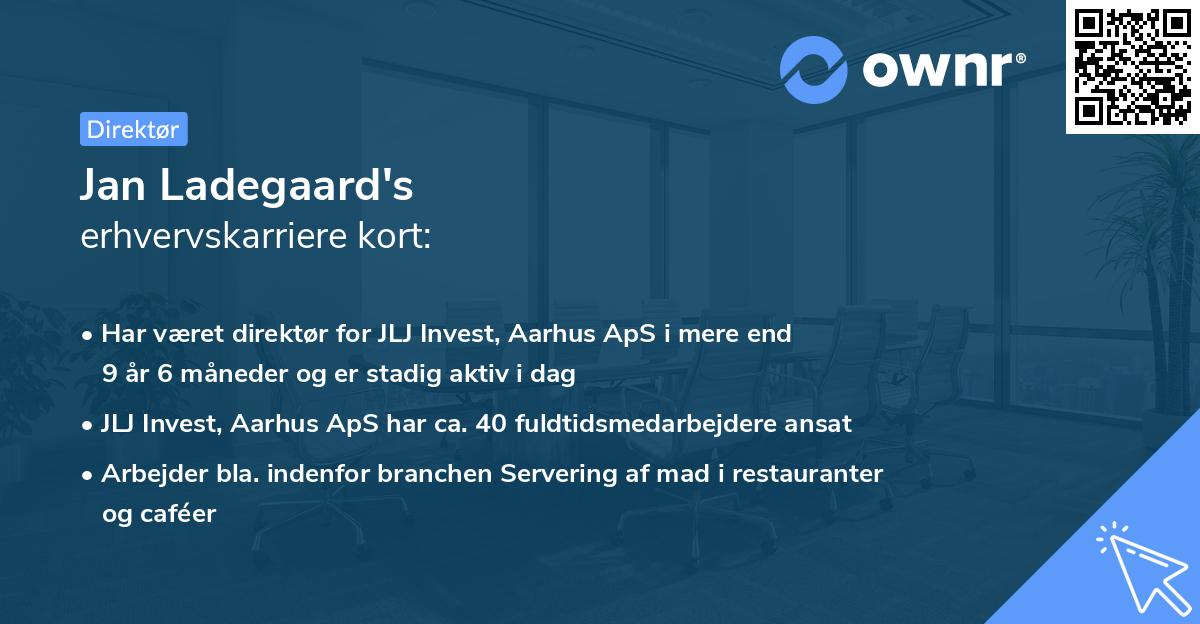 ownr®

Direktør

Jan Ladegaard's
erhvervskarriere kort:

• Har været direktør for JLJ Invest, Aarhus ApS i mere end 9 år 6 måneder og er stadig aktiv i dag

• JLJ Invest, Aarhus ApS har ca. 40 fuldtidsmedarbejdere ansat

• Arbejder bla. indenfor branchen Servering af mad i restauranter og caféer